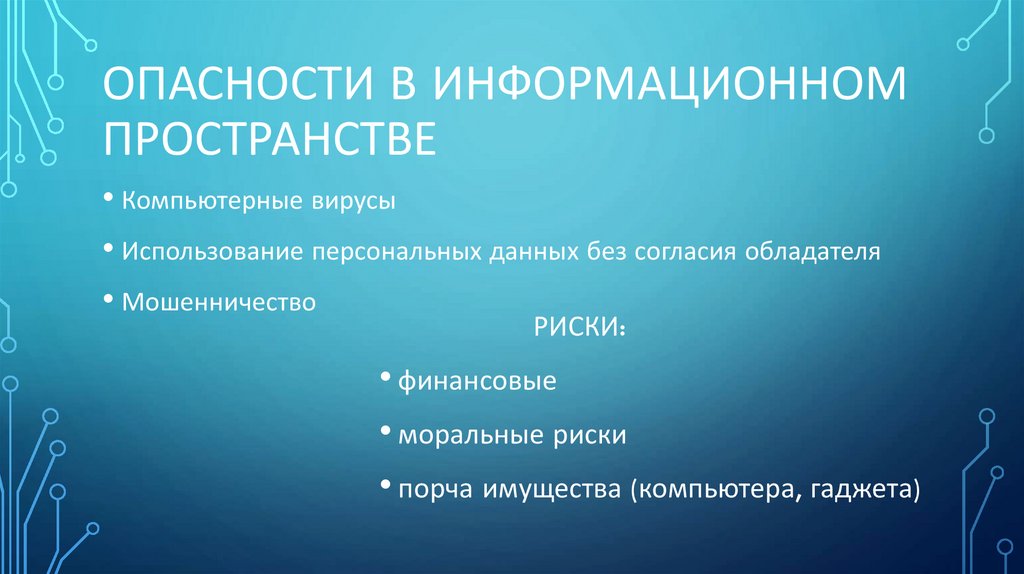 ОПАСНОСТИ В ИНФОРМАЦИОННОМ ПРОСТРАНСТВЕ

• Компьютерные вирусы

• Использование персональных данных без согласия обладателя

• Мошенничество

РИСКИ:

• финансовые

• моральные риски

• порча имущества (компьютера, гаджета)